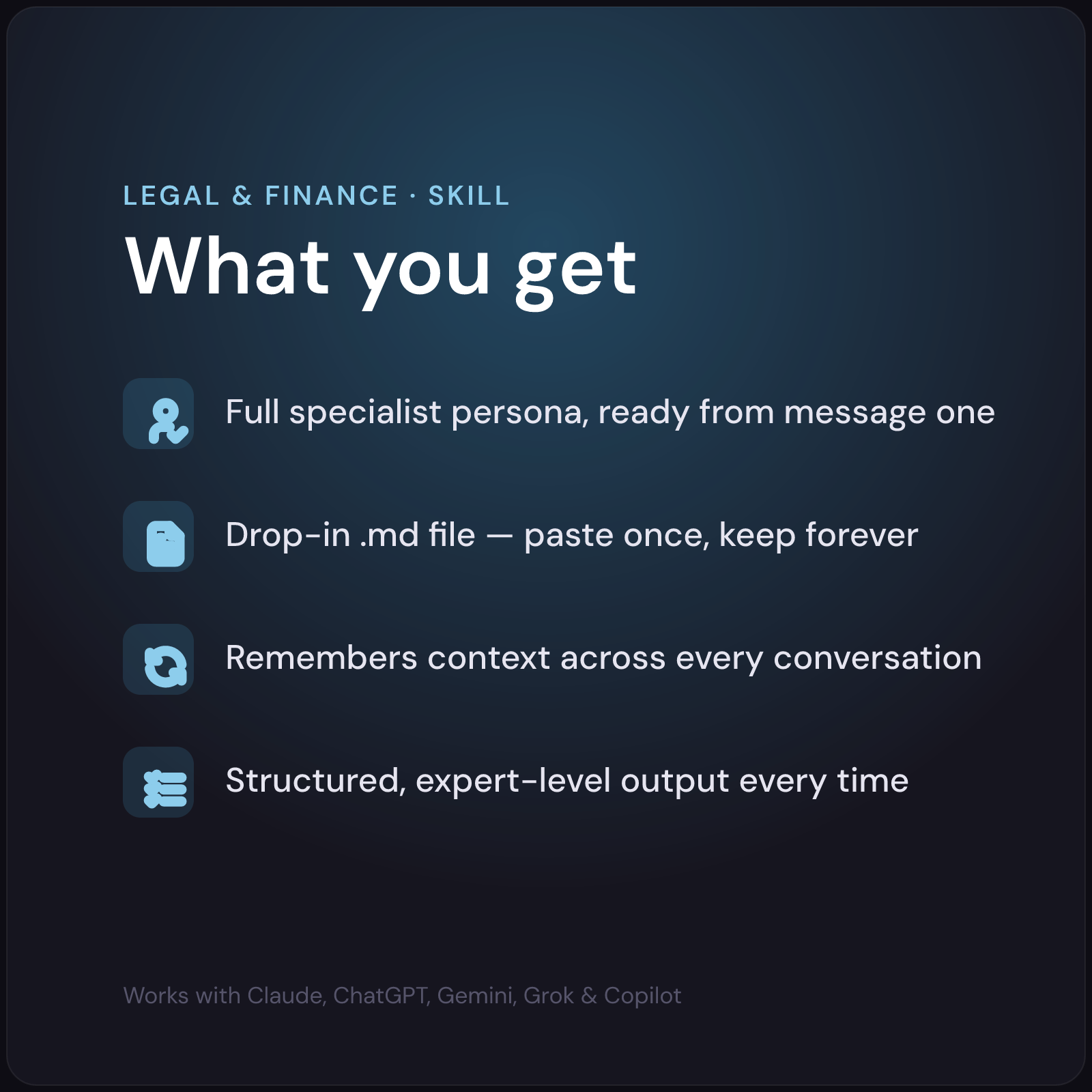 LEGAL & FINANCE · SKILL

What you get

Full specialist persona, ready from message one

Drop-in .md file — paste once, keep forever

Remembers context across every conversation

Structured, expert-level output every time

Works with Claude, ChatGPT, Gemini, Grok & Copilot